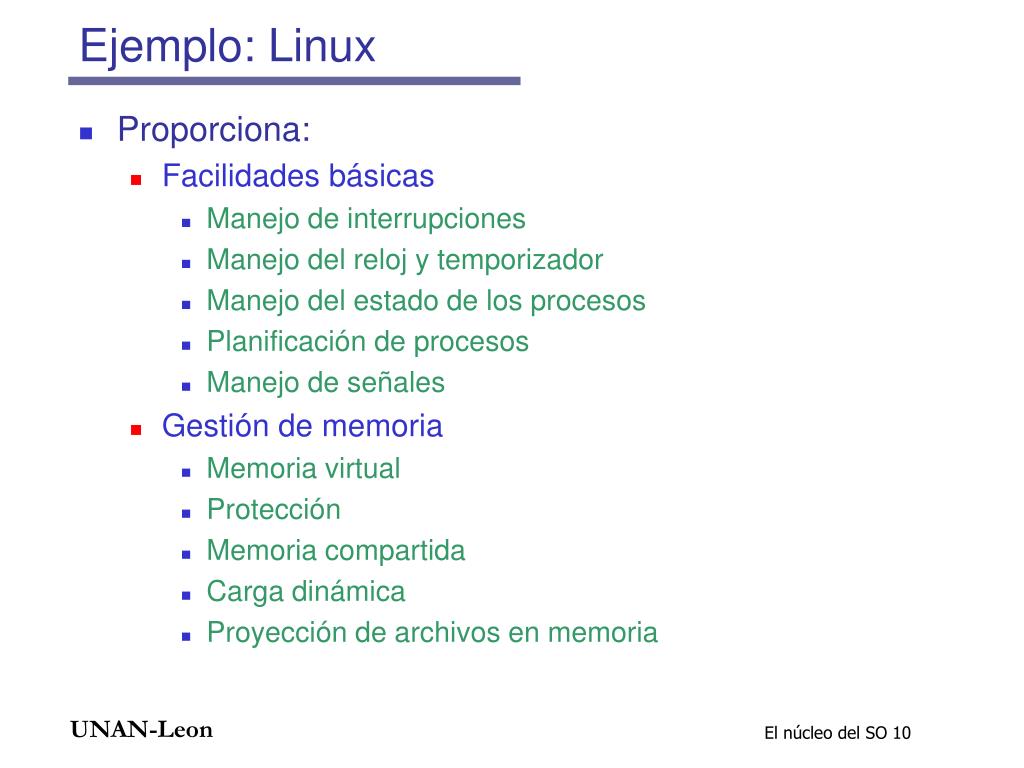 Ejemplo: Linux

Proporciona:
Facilidades básicas
Manejo de interrupciones
Manejo del reloj y temporizador
Manejo del estado de los procesos
Planificación de procesos
Manejo de señales
Gestión de memoria
Memoria virtual
Protección
Memoria compartida
Carga dinámica
Proyección de archivos en memoria

UNAN-Leon

El núcleo del SO 10